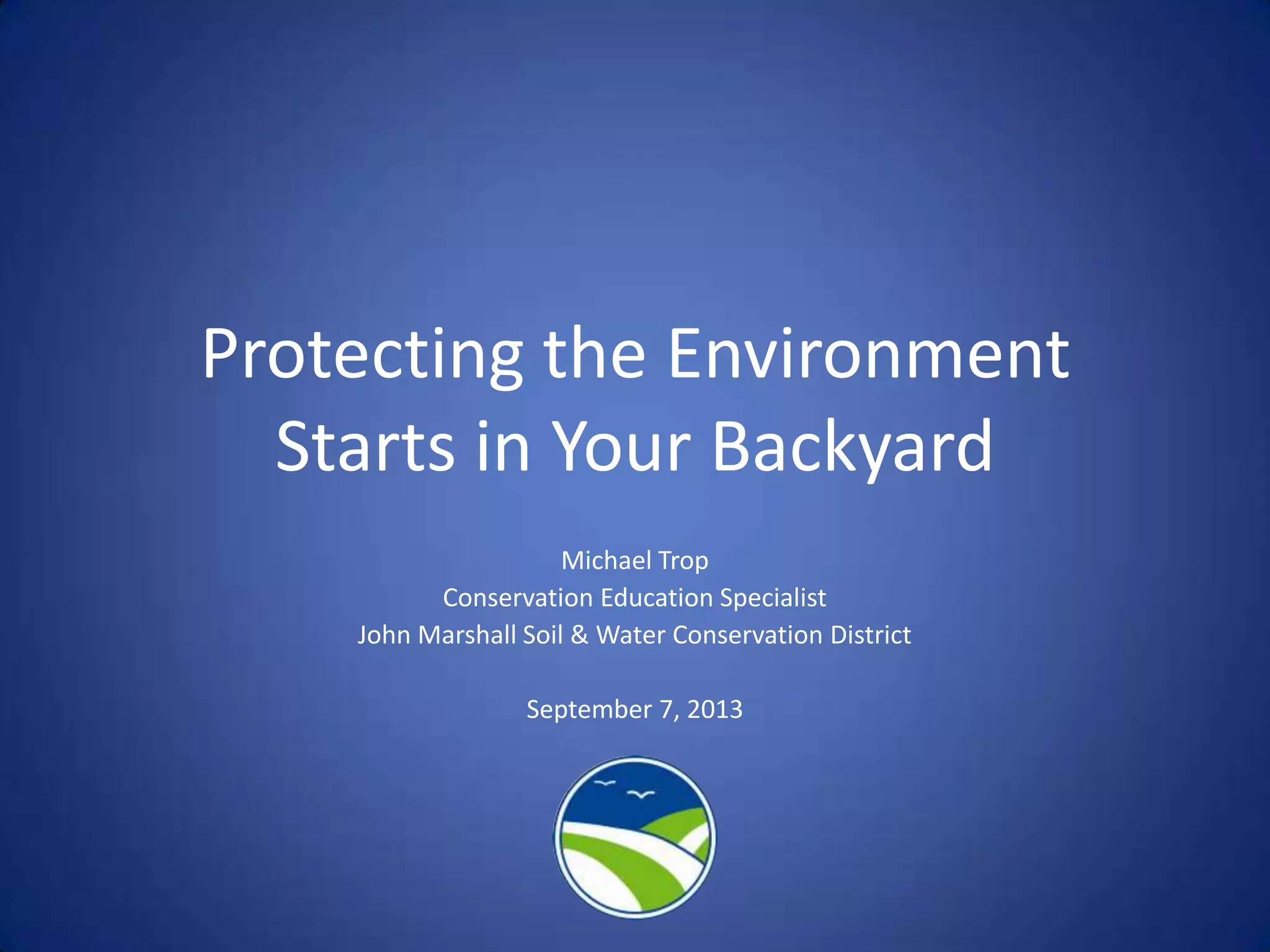 Protecting the Environment Starts in Your Backyard

Michael Trop
Conservation Education Specialist
John Marshall Soil & Water Conservation District

September 7, 2013